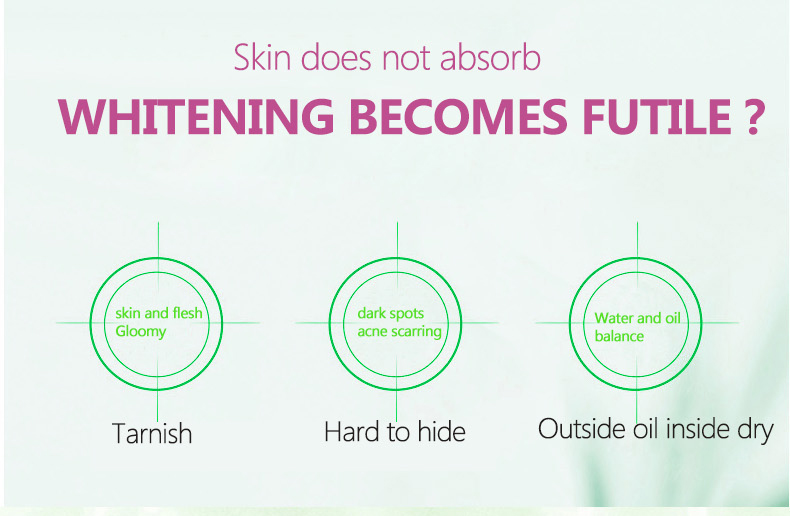 Skin does not absorb

WHITENING BECOMES FUTILE ?

skin and flesh Gloomy

Tarnish

dark spots acne scarring

Hard to hide

Water and oil balance

Outside oil inside dry